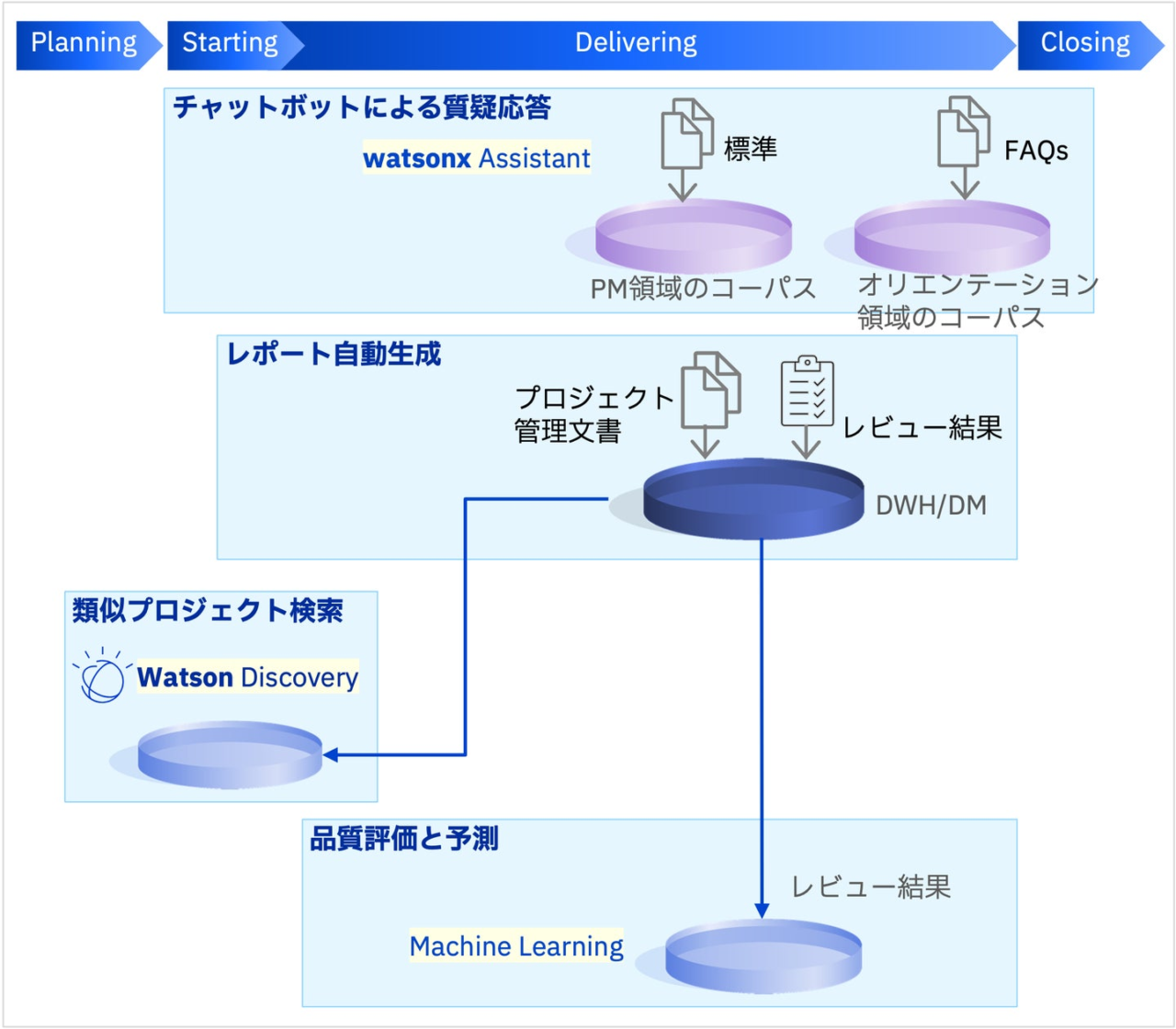 Planning
Starting
Delivering
Closing

チャットボットによる質疑応答
watsonx Assistant
標準
FAQs
PM領域のコーパス
オリエンテーション領域のコーパス

レポート自動生成
プロジェクト管理文書
レビュー結果
DWH/DM

類似プロジェクト検索
Watson Discovery

品質評価と予測
レビュー結果
Machine Learning